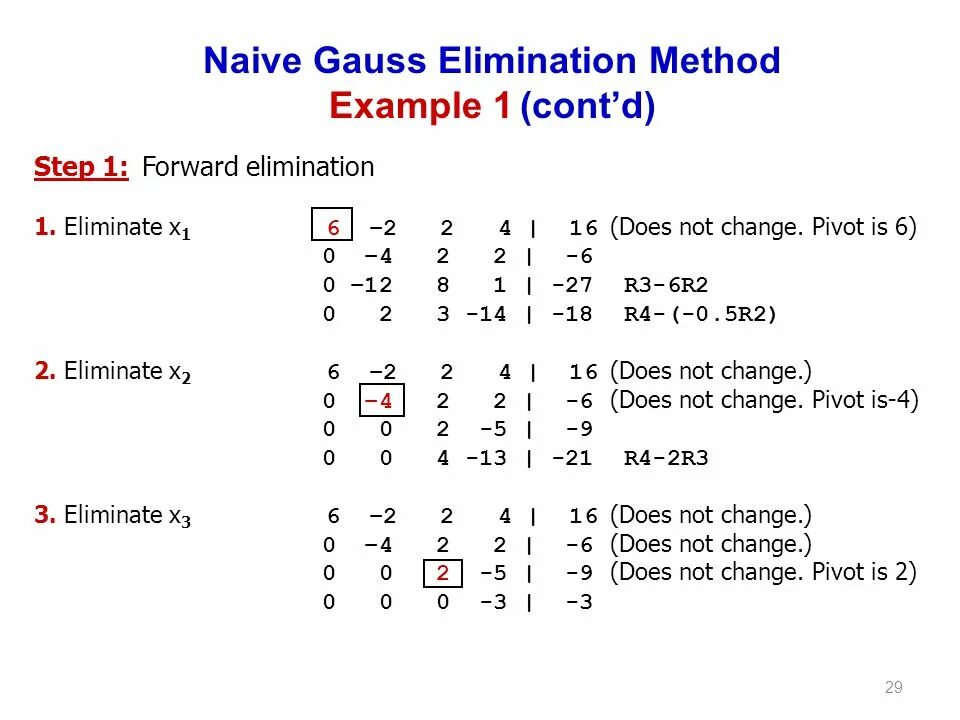 Naive Gauss Elimination Method
Example 1 (cont'd)

Step 1: Forward elimination

1. Eliminate $x_1$

6 −2 2 4 | 16 (Does not change. Pivot is 6)
0 −4 2 2 | -6
0 −12 8 1 | -27 R3-6R2
0 2 3 -14 | -18 R4-(-0.5R2)

2. Eliminate $x_2$

6 −2 2 4 | 16 (Does not change.)
0 −4 2 2 | -6 (Does not change. Pivot is-4)
0 0 2 -5 | -9
0 0 4 -13 | -21 R4-2R3

3. Eliminate $x_3$

6 −2 2 4 | 16 (Does not change.)
0 −4 2 2 | -6 (Does not change.)
0 0 2 -5 | -9 (Does not change. Pivot is 2)
0 0 0 -3 | -3

29